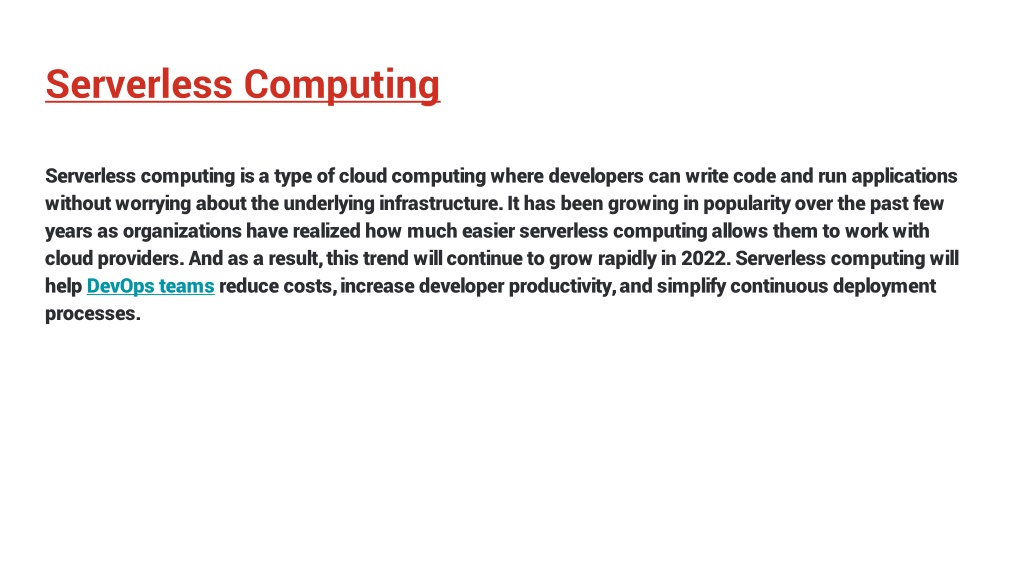 Serverless Computing

Serverless computing is a type of cloud computing where developers can write code and run applications without worrying about the underlying infrastructure. It has been growing in popularity over the past few years as organizations have realized how much easier serverless computing allows them to work with cloud providers. And as a result, this trend will continue to grow rapidly in 2022. Serverless computing will help DevOps teams reduce costs, increase developer productivity, and simplify continuous deployment processes.